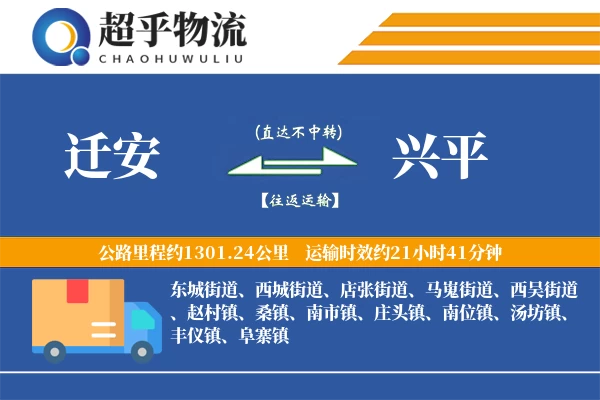 超乎物流
CHAOHUWULIU

迁安

(直达不中转)

【往返运输】

兴平

公路里程约1301.24公里 运输时效约21小时41分钟

东城街道、西城街道、店张街道、马嵬街道、西吴街道、赵村镇、桑镇、南市镇、庄头镇、南位镇、汤坊镇、丰仪镇、阜寨镇